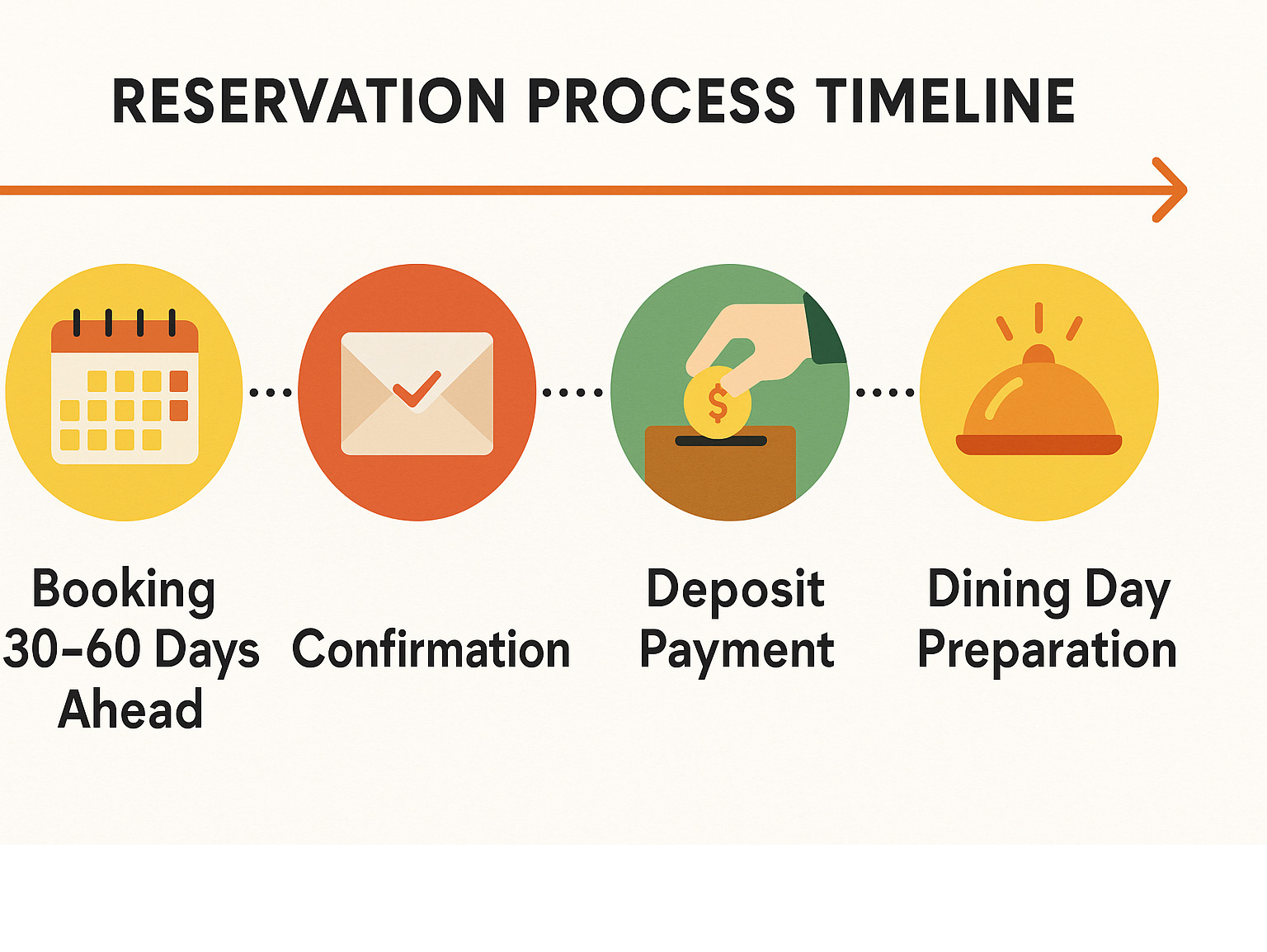 RESERVATION PROCESS TIMELINE

$

Booking 30–60 Days Ahead

Confirmation

Deposit Payment

Dining Day Preparation